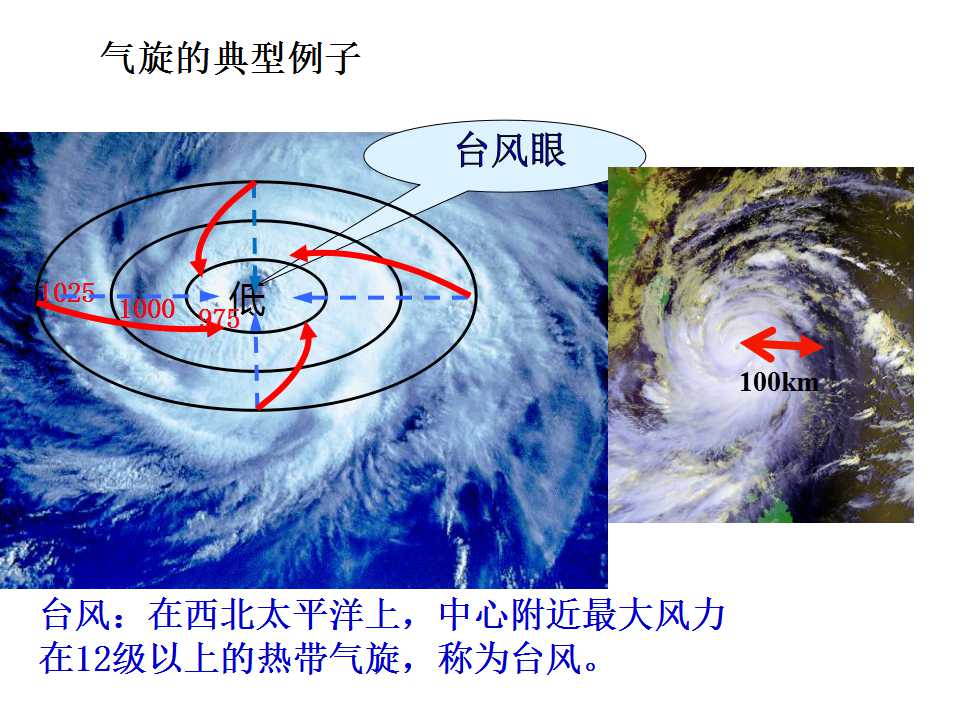 气旋的典型例子

台风眼

1025
1000
975
低

100km

台风：在西北太平洋上，中心附近最大风力在12级以上的热带气旋，称为台风。